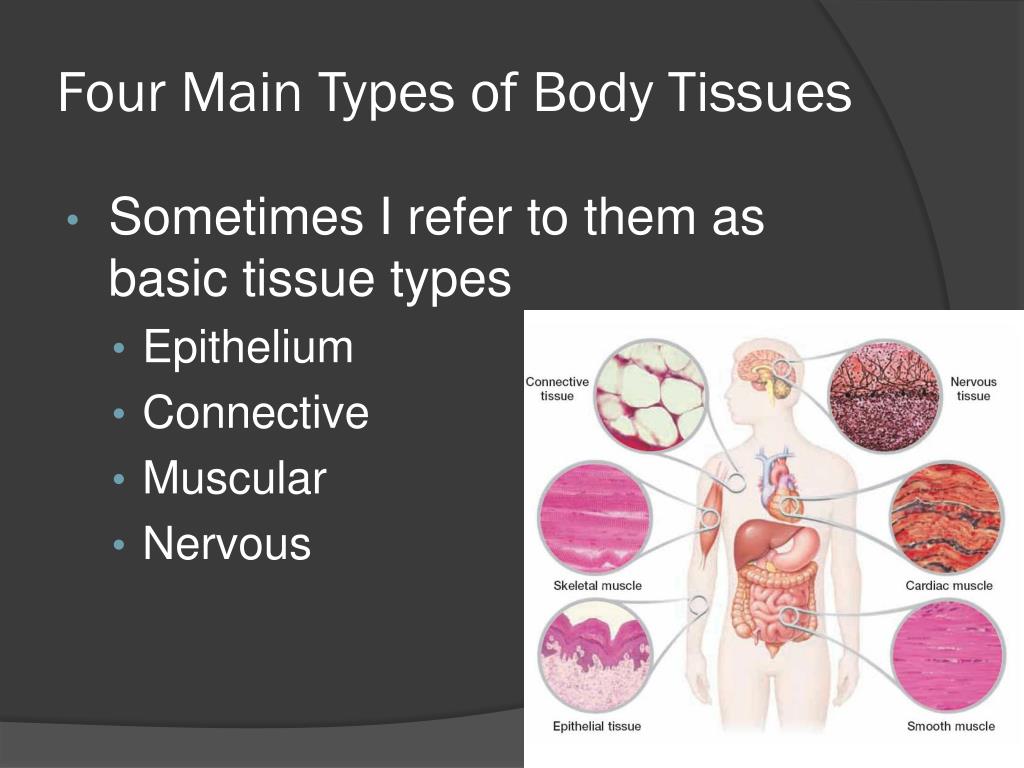 Four Main Types of Body Tissues

• Sometimes I refer to them as basic tissue types
  • Epithelium
  • Connective
  • Muscular
  • Nervous

Connective tissue

Nervous tissue

Skeletal muscle

Cardiac muscle

Epithelial tissue

Smooth muscle